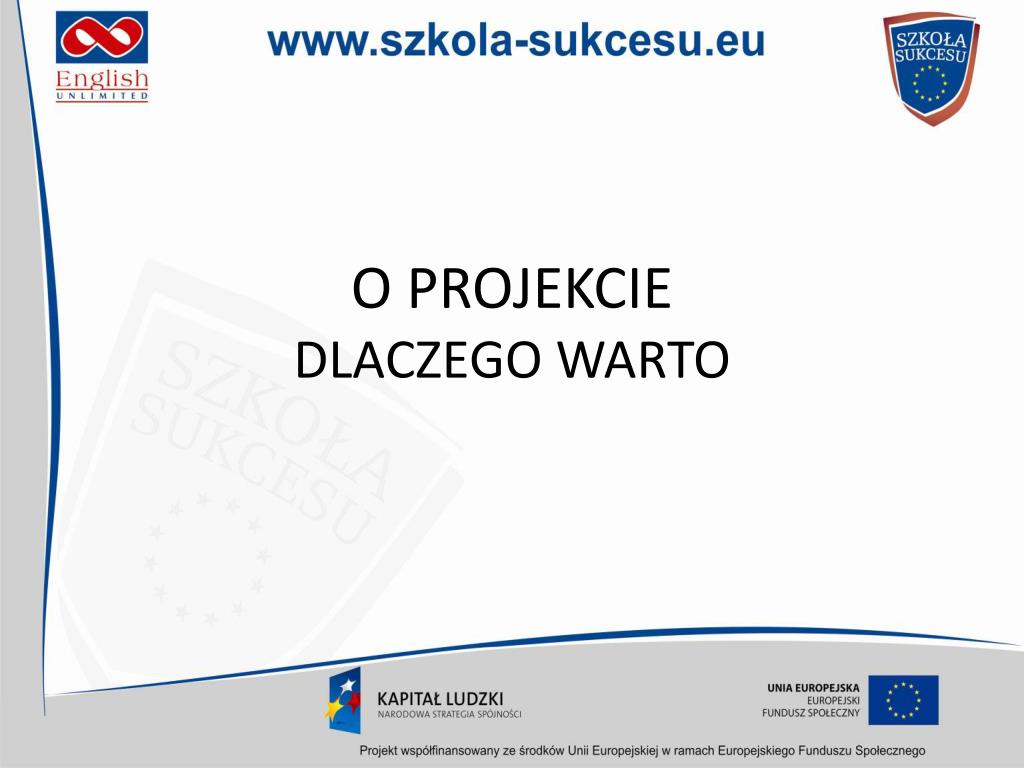 English
UNLIMITED

www.szkola-sukcesu.eu

SZKOŁA SUKCESU

O PROJEKCIE
DLACZEGO WARTO

SZKOŁA SUKCESU

KAPITAŁ LUDZKI
NARODOWA STRATEGIA SPÓJNOŚCI

UNIA EUROPEJSKA
EUROPEJSKI
FUNDUSZ SPOŁECZNY

Projekt współfinansowany ze środków Unii Europejskiej w ramach Europejskiego Funduszu Społecznego